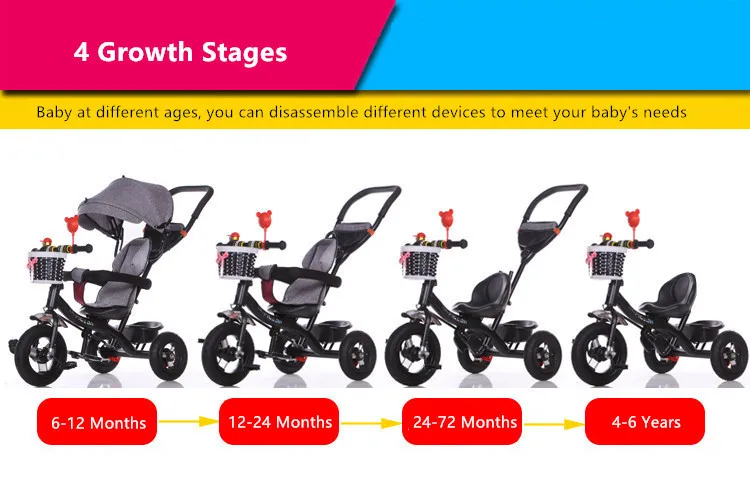 4 Growth Stages

Baby at different ages, you can disassemble different devices to meet your baby's needs

6-12 Months

12-24 Months

24-72 Months

4-6 Years